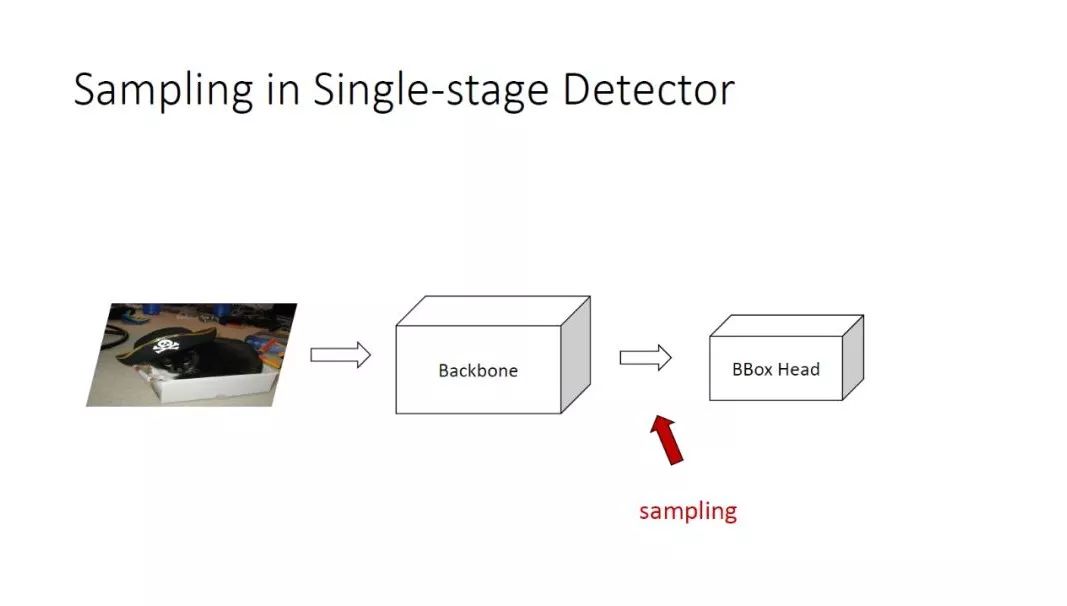 Sampling in Single-stage Detector

Backbone

BBox Head

sampling